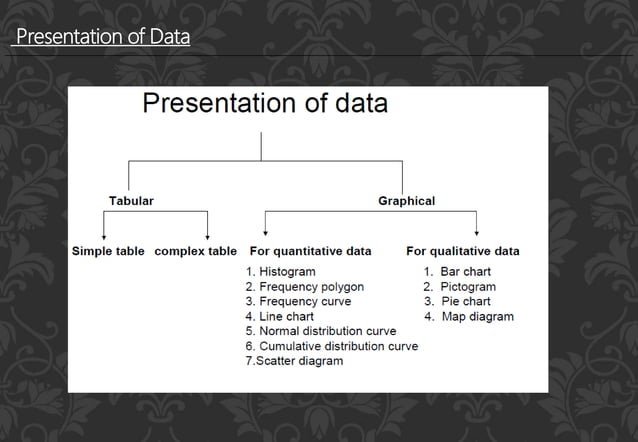 Presentation of Data

Presentation of data

Tabular

Graphical

Simple table

complex table

For quantitative data

1. Histogram
2. Frequency polygon
3. Frequency curve
4. Line chart
5. Normal distribution curve
6. Cumulative distribution curve
7.Scatter diagram

For qualitative data

1. Bar chart
2. Pictogram
3. Pie chart
4. Map diagram